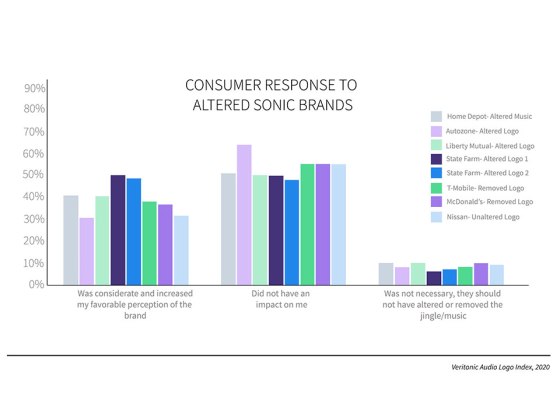 CONSUMER RESPONSE TO ALTERED SONIC BRANDS

90%
80%
70%
60%
50%
40%
30%
20%
10%
0%

Home Depot- Altered Music
Autozone- Altered Logo
Liberty Mutual- Altered Logo
State Farm- Altered Logo 1
State Farm- Altered Logo 2
T-Mobile- Removed Logo
McDonald's- Removed Logo
Nissan- Unaltered Logo

Was considerate and increased my favorable perception of the brand

Did not have an impact on me

Was not necessary, they should not have altered or removed the jingle/music

Veritonic Audio Logo Index, 2020